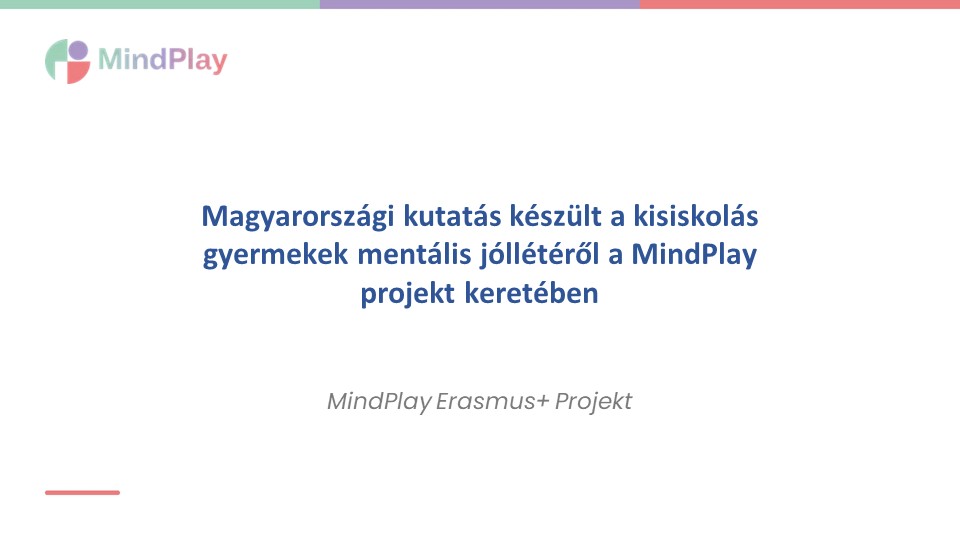 MindPlay

Magyarországi kutatás készült a kisiskolás gyermekek mentális jóllétéről a MindPlay projekt keretében

MindPlay Erasmus+ Projekt